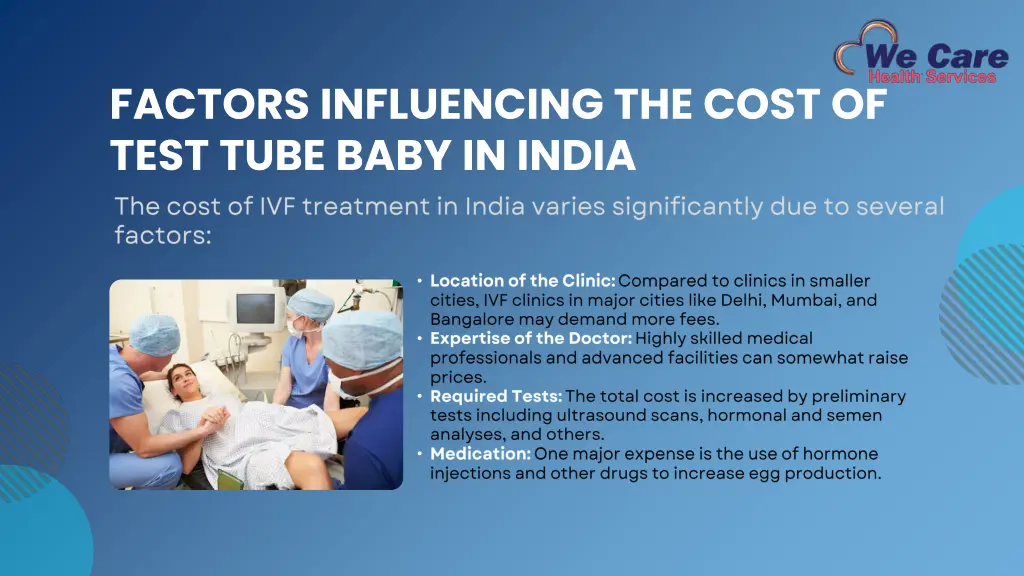 We Care
Health Services

FACTORS INFLUENCING THE COST OF TEST TUBE BABY IN INDIA

The cost of IVF treatment in India varies significantly due to several factors:

• Location of the Clinic: Compared to clinics in smaller cities, IVF clinics in major cities like Delhi, Mumbai, and Bangalore may demand more fees.
• Expertise of the Doctor: Highly skilled medical professionals and advanced facilities can somewhat raise prices.
• Required Tests: The total cost is increased by preliminary tests including ultrasound scans, hormonal and semen analyses, and others.
• Medication: One major expense is the use of hormone injections and other drugs to increase egg production.